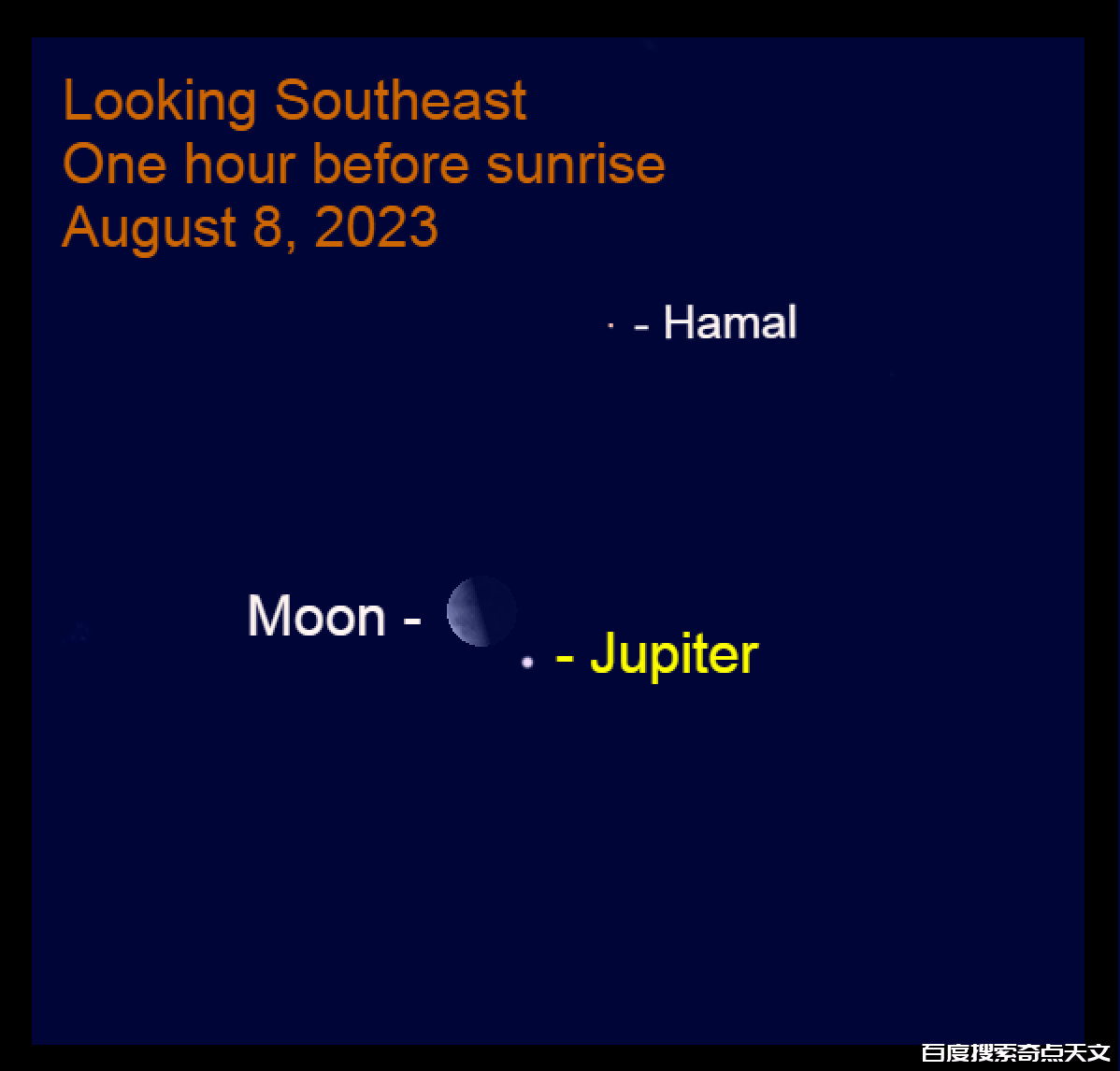 Looking Southeast
One hour before sunrise
August 8, 2023

- Hamal

Moon -

- Jupiter

百度搜索奇点天文